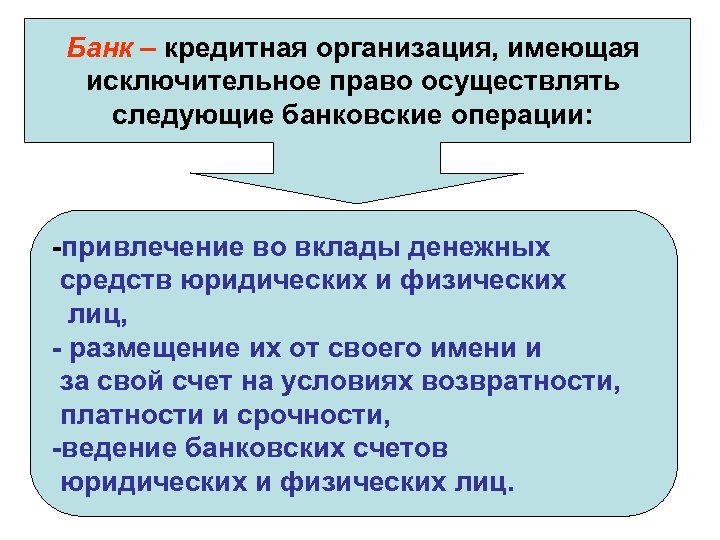 Банк – кредитная организация, имеющая исключительное право осуществлять следующие банковские операции:

-привлечение во вклады денежных средств юридических и физических лиц,
- размещение их от своего имени и за свой счет на условиях возвратности, платности и срочности,
-ведение банковских счетов юридических и физических лиц.